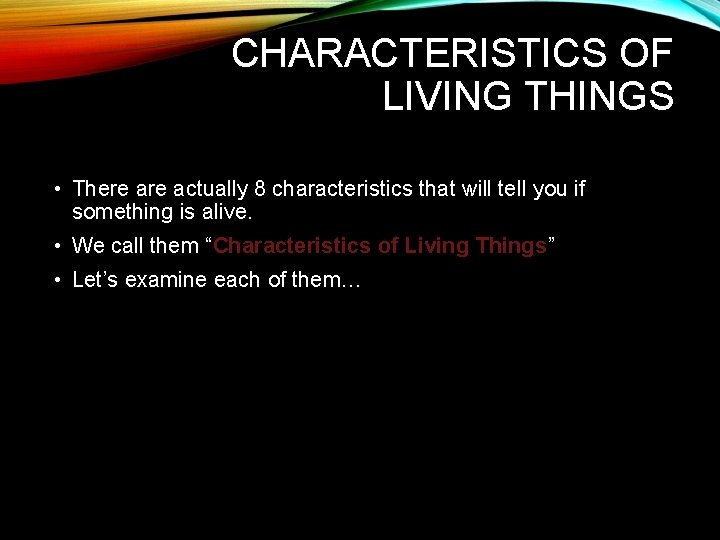 CHARACTERISTICS OF LIVING THINGS

• There are actually 8 characteristics that will tell you if something is alive.

• We call them “Characteristics of Living Things”

• Let’s examine each of them…